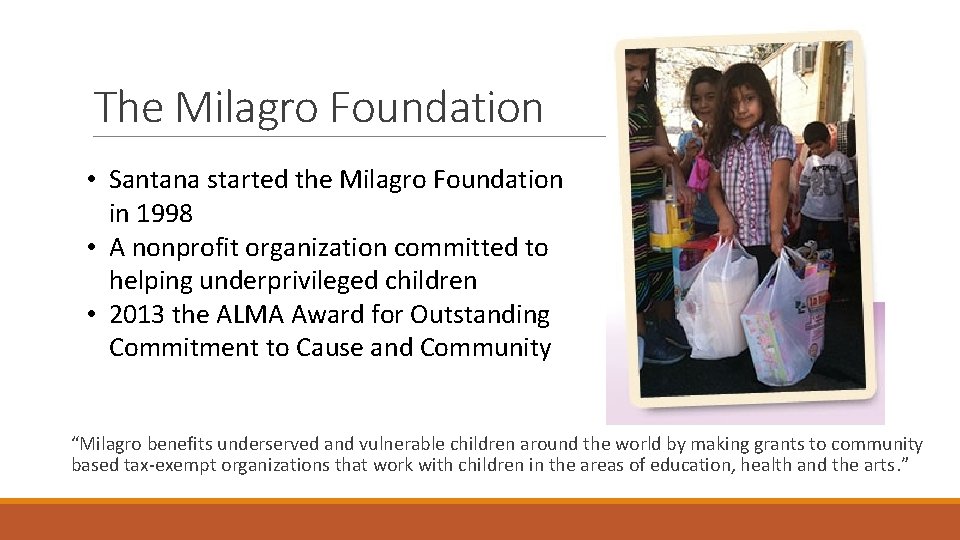 The Milagro Foundation

• Santana started the Milagro Foundation in 1998
• A nonprofit organization committed to helping underprivileged children
• 2013 the ALMA Award for Outstanding Commitment to Cause and Community

“Milagro benefits underserved and vulnerable children around the world by making grants to community based tax-exempt organizations that work with children in the areas of education, health and the arts.”